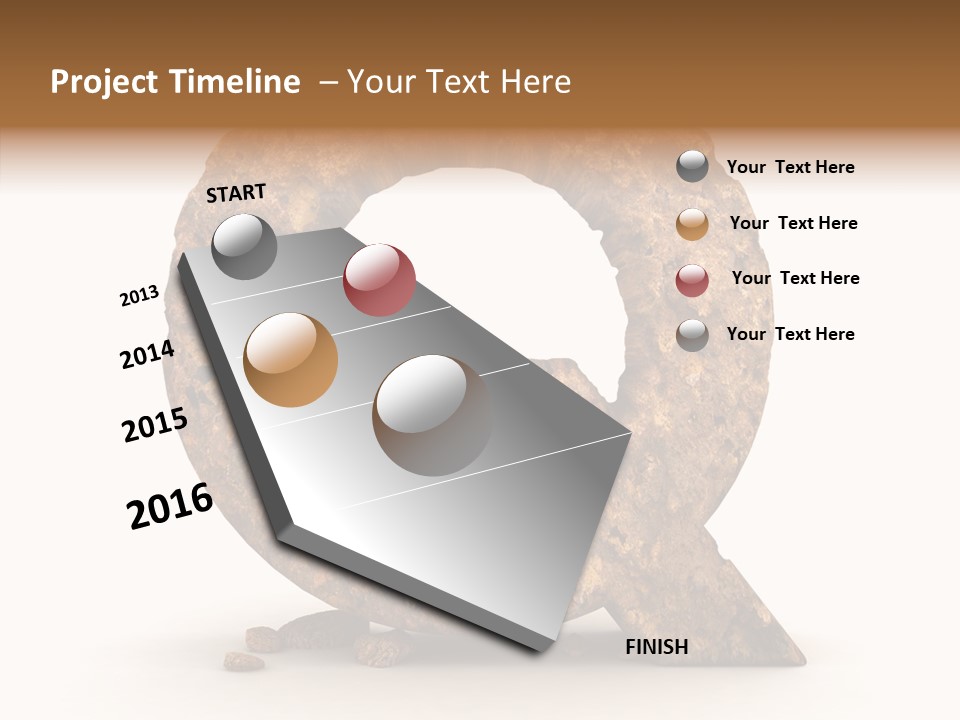 Project Timeline – Your Text Here

START

2013

2014

2015

2016

FINISH

Your Text Here

Your Text Here

Your Text Here

Your Text Here